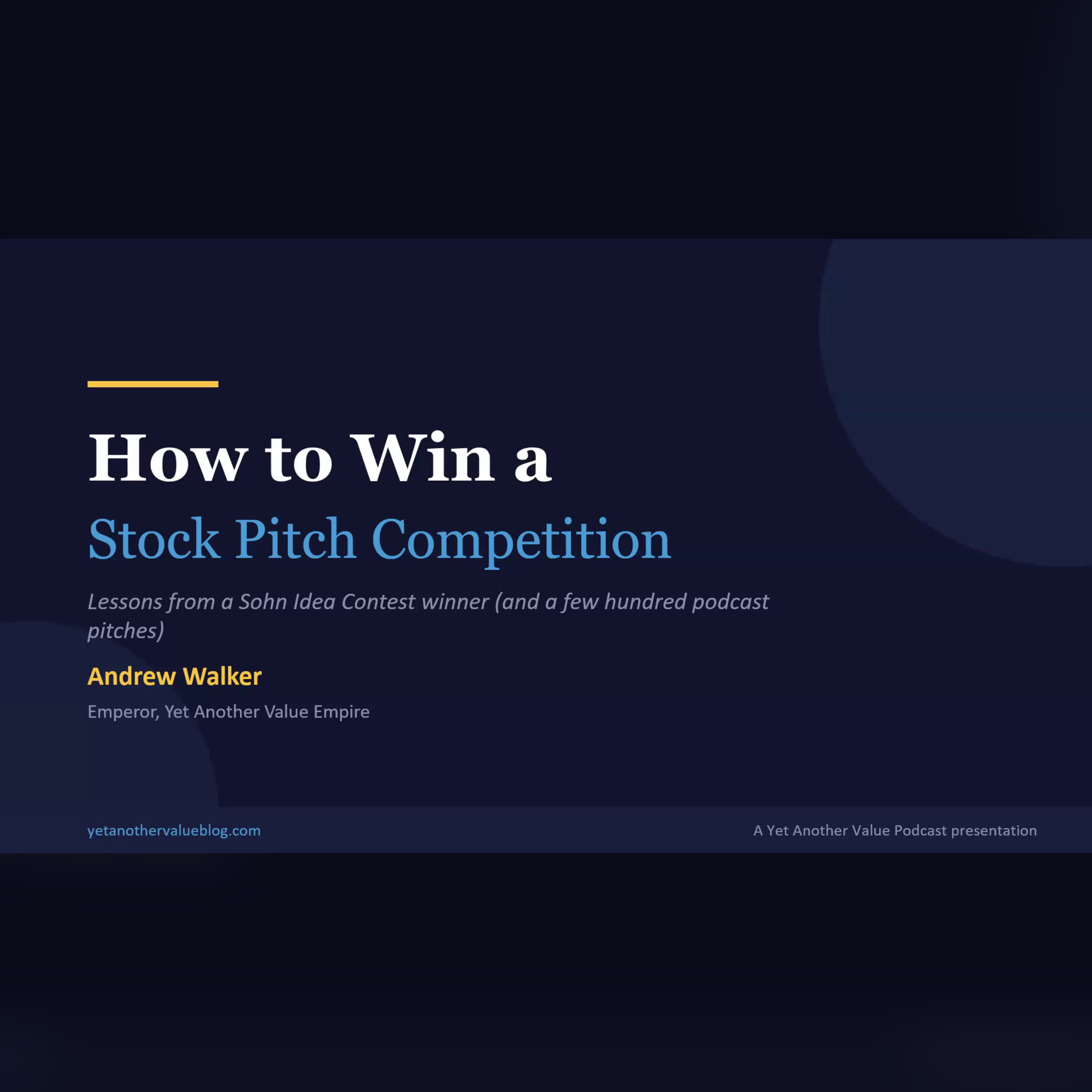 How to Win a
Stock Pitch Competition

Lessons from a Sohn Idea Contest winner (and a few hundred podcast pitches)

Andrew Walker

Emperor, Yet Another Value Empire

yetanothervalueblog.com

A Yet Another Value Podcast presentation